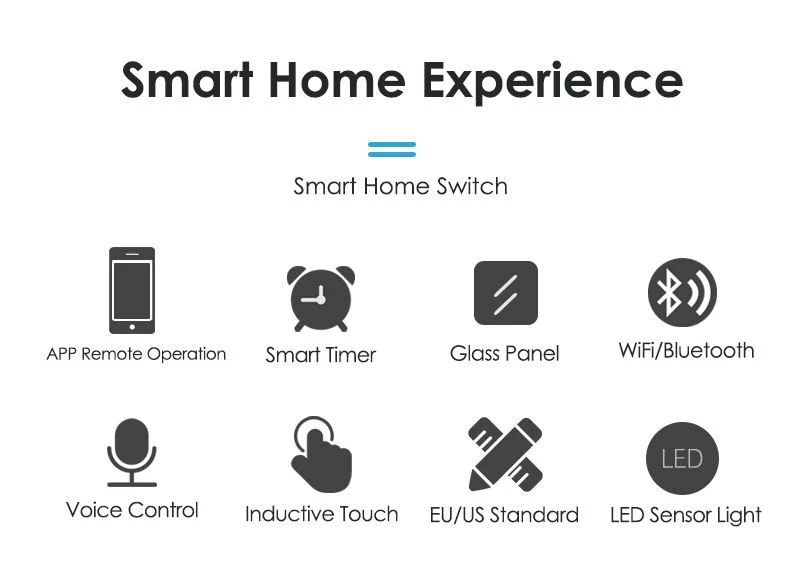 Smart Home Experience

Smart Home Switch

APP Remote Operation

Smart Timer

Glass Panel

WiFi/Bluetooth

Voice Control

Inductive Touch

EU/US Standard

LED

LED Sensor Light